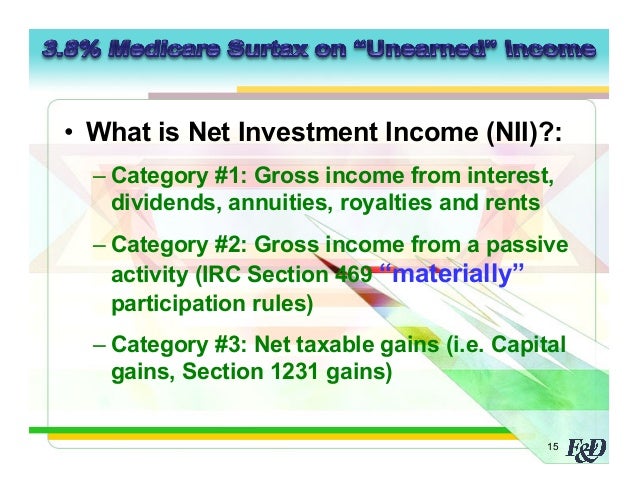 3.8% Medicare Surtax on "Unearned" Income

• What is Net Investment Income (NII)?:

– Category #1: Gross income from interest, dividends, annuities, royalties and rents

– Category #2: Gross income from a passive activity (IRC Section 469 "materially" participation rules)

– Category #3: Net taxable gains (i.e. Capital gains, Section 1231 gains)

15

F&D